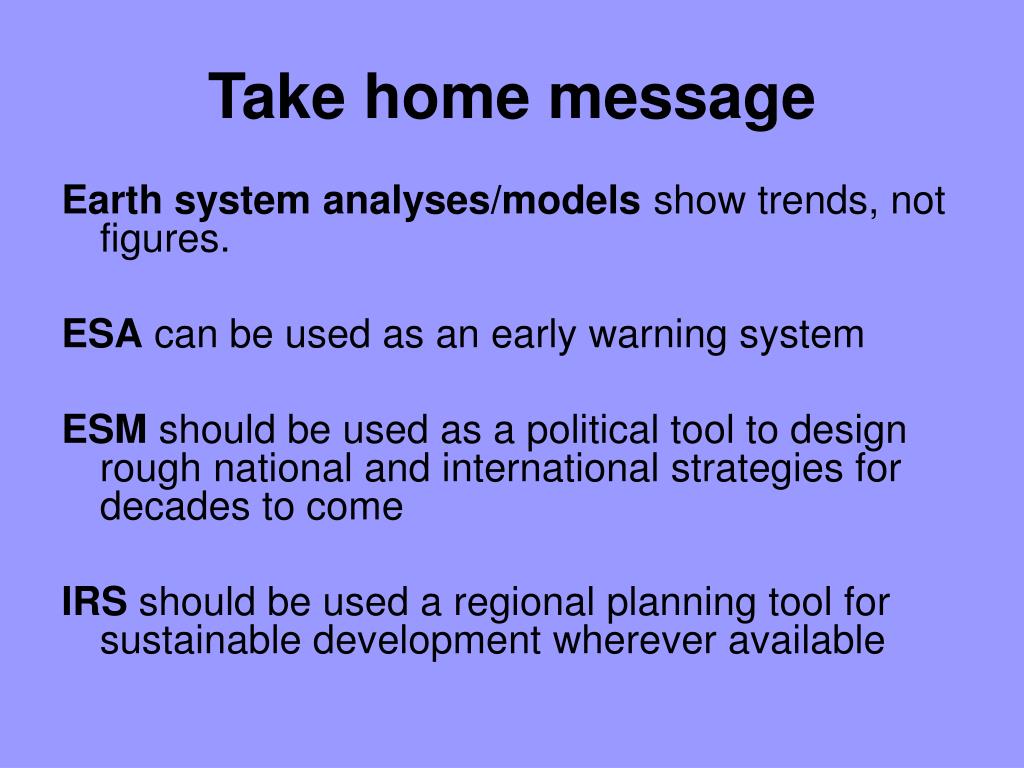 Take home message

Earth system analyses/models show trends, not figures.

ESA can be used as an early warning system

ESM should be used as a political tool to design rough national and international strategies for decades to come

IRS should be used a regional planning tool for sustainable development wherever available